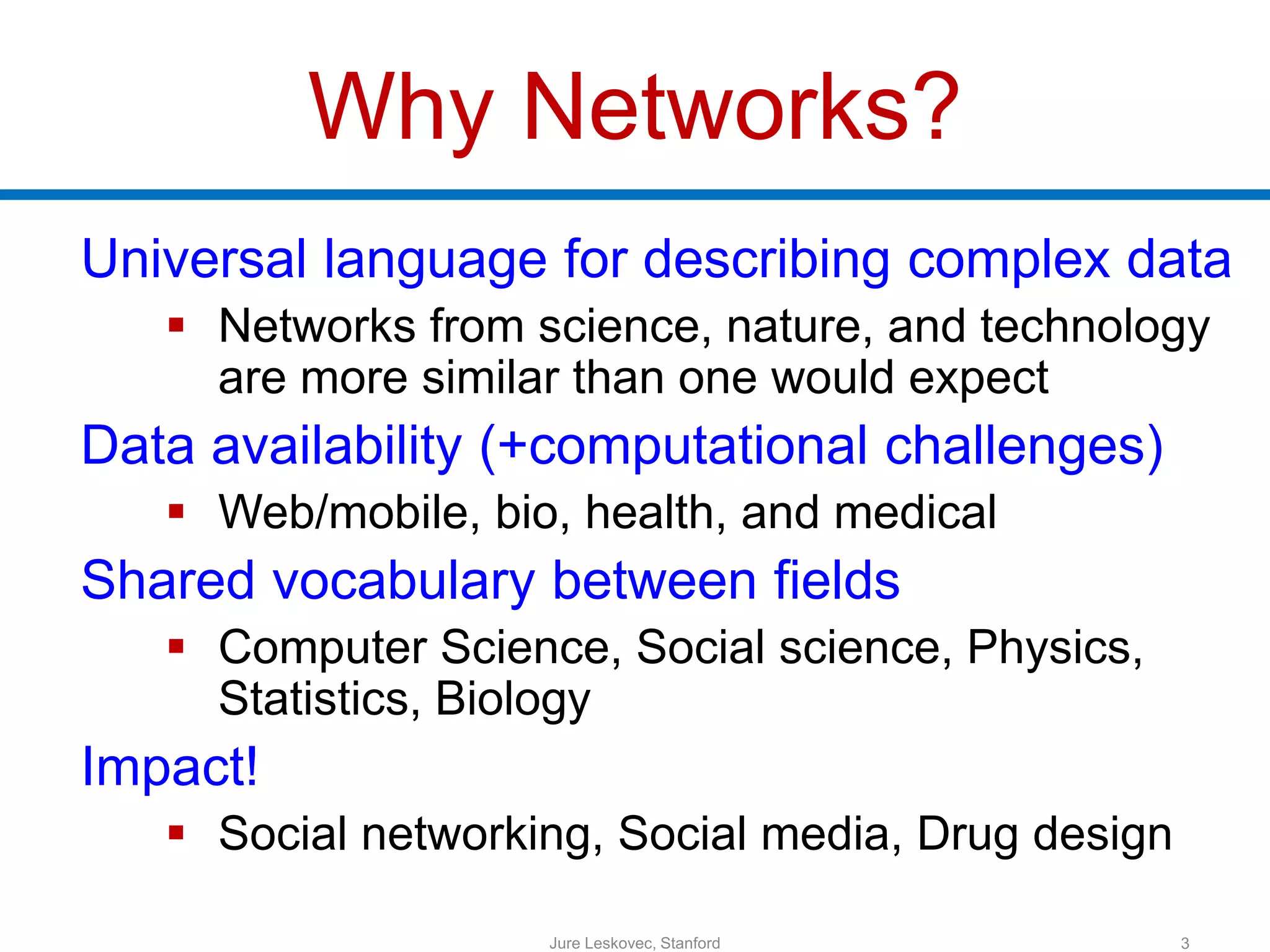 Why Networks?

Universal language for describing complex data

▪ Networks from science, nature, and technology are more similar than one would expect

Data availability (+computational challenges)

▪ Web/mobile, bio, health, and medical

Shared vocabulary between fields

▪ Computer Science, Social science, Physics, Statistics, Biology

Impact!

▪ Social networking, Social media, Drug design

Jure Leskovec, Stanford

3